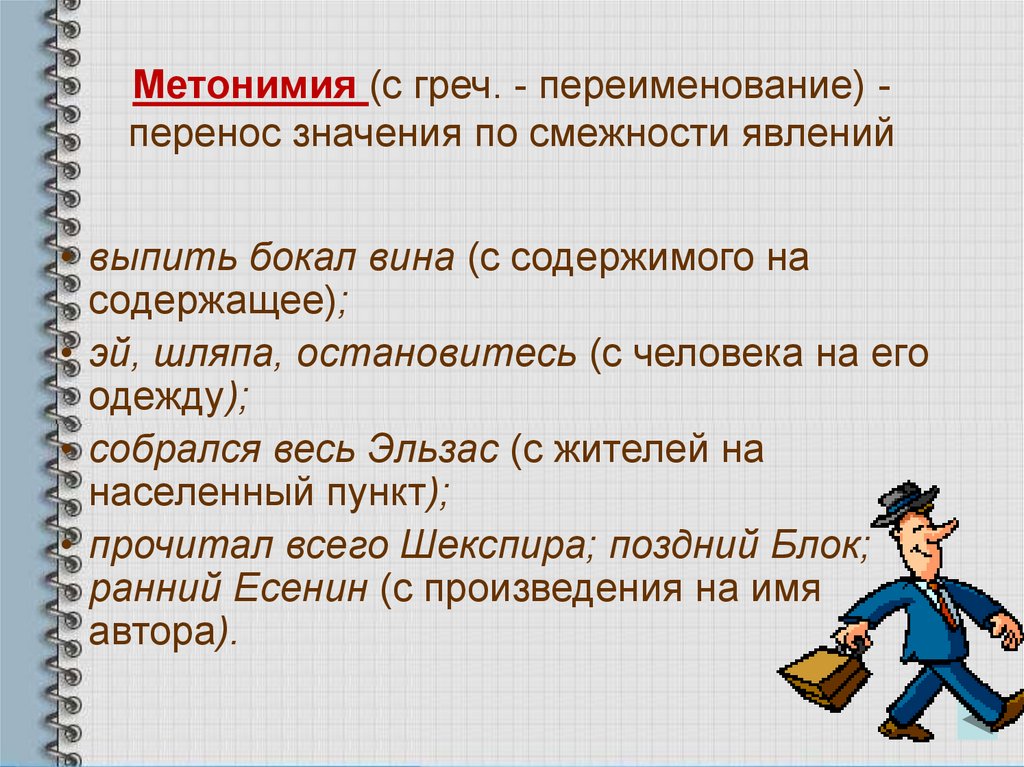 Метонимия (с греч. - переименование) - перенос значения по смежности явлений

• выпить бокал вина (с содержимого на содержащее);
• эй, шляпа, остановитесь (с человека на его одежду);
• собрался весь Эльзас (с жителей на населенный пункт);
• прочитал всего Шекспира; поздний Блок; ранний Есенин (с произведения на имя автора).